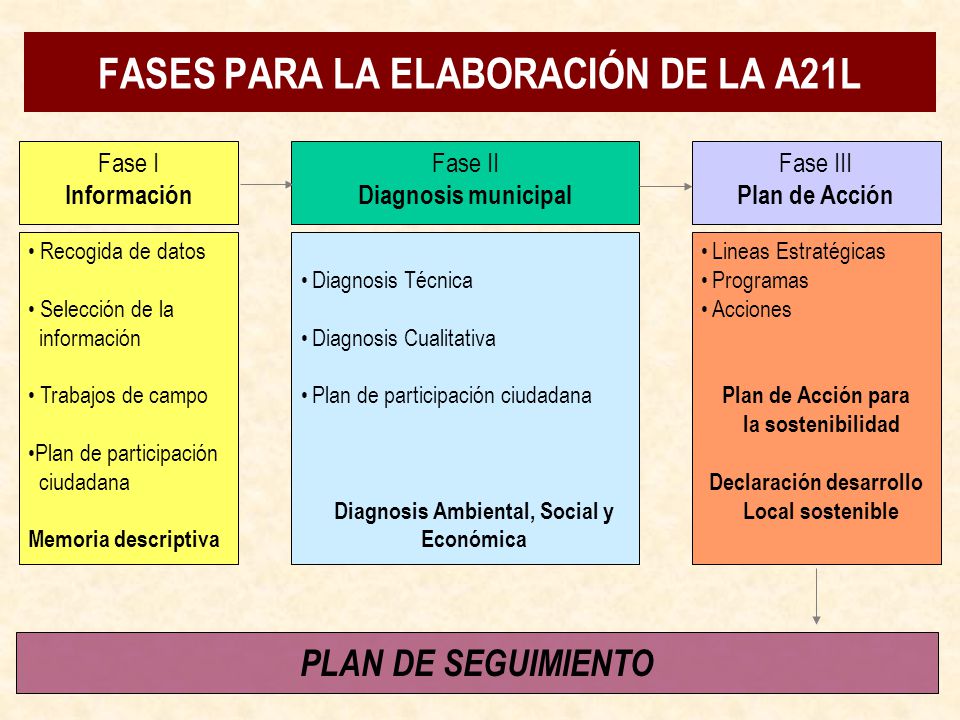 FASES PARA LA ELABORACIÓN DE LA A21L

Fase I
Información

• Recogida de datos

• Selección de la información

• Trabajos de campo

•Plan de participación ciudadana

Memoria descriptiva

Fase II
Diagnosis municipal

• Diagnosis Técnica

• Diagnosis Cualitativa

• Plan de participación ciudadana

Diagnosis Ambiental, Social y Económica

Fase III
Plan de Acción

• Lineas Estratégicas
• Programas
• Acciones

Plan de Acción para la sostenibilidad

Declaración desarrollo Local sostenible

PLAN DE SEGUIMIENTO